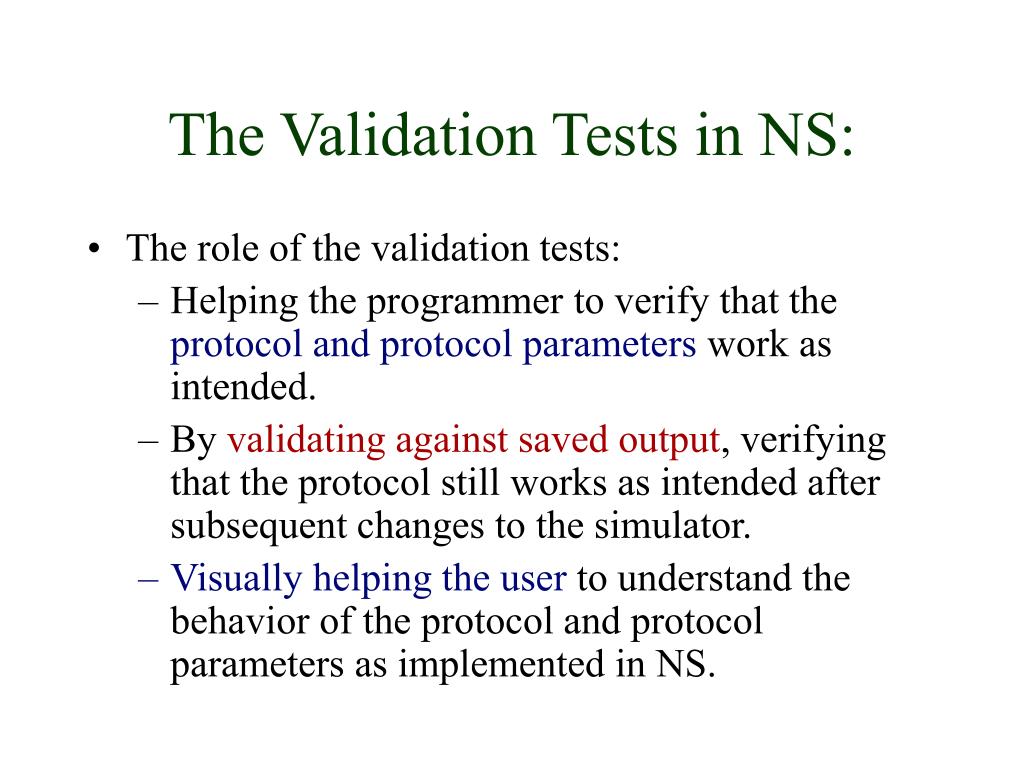 The Validation Tests in NS:

• The role of the validation tests:
  – Helping the programmer to verify that the protocol and protocol parameters work as intended.
  – By validating against saved output, verifying that the protocol still works as intended after subsequent changes to the simulator.
  – Visually helping the user to understand the behavior of the protocol and protocol parameters as implemented in NS.